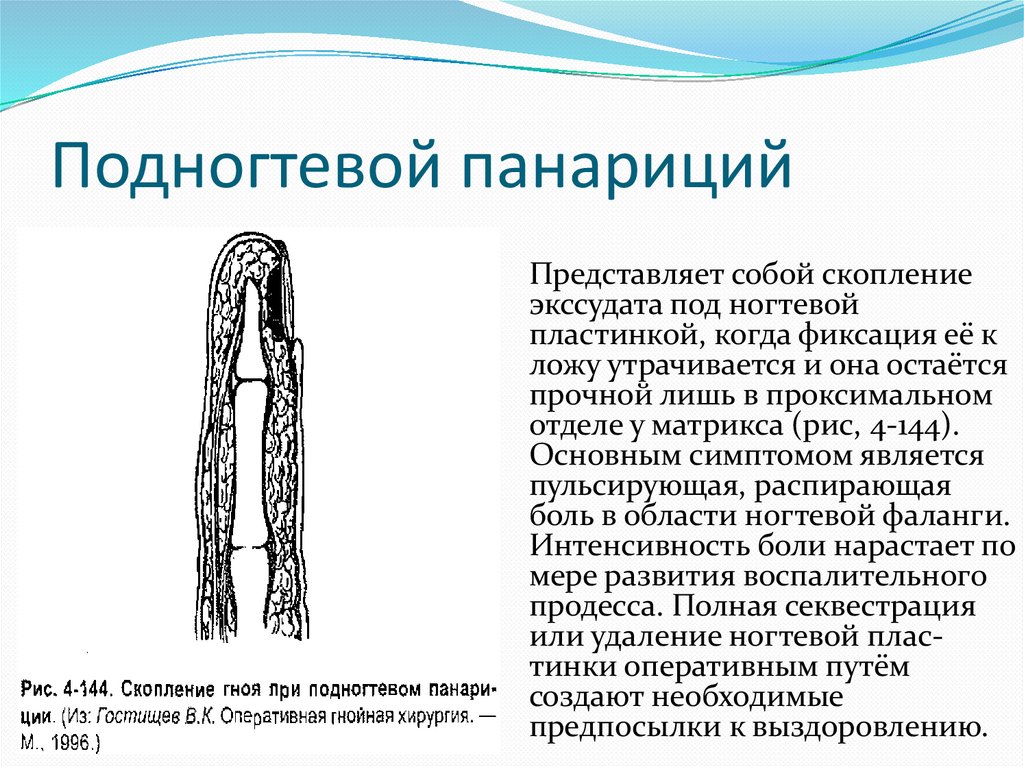 Подногтевой панариций

Рис. 4-144. Скопление гноя при подногтевом панариции. (Из: Гостищев В.К. Оперативная гнойная хирургия. — М., 1996.)

Представляет собой скопление экссудата под ногтевой пластинкой, когда фиксация её к ложу утрачивается и она остаётся прочной лишь в проксимальном отделе у матрикса (рис, 4-144). Основным симптомом является пульсирующая, распирающая боль в области ногтевой фаланги. Интенсивность боли нарастает по мере развития воспалительного продесса. Полная секвестрация или удаление ногтевой пластинки оперативным путём создают необходимые предпосылки к выздоровлению.